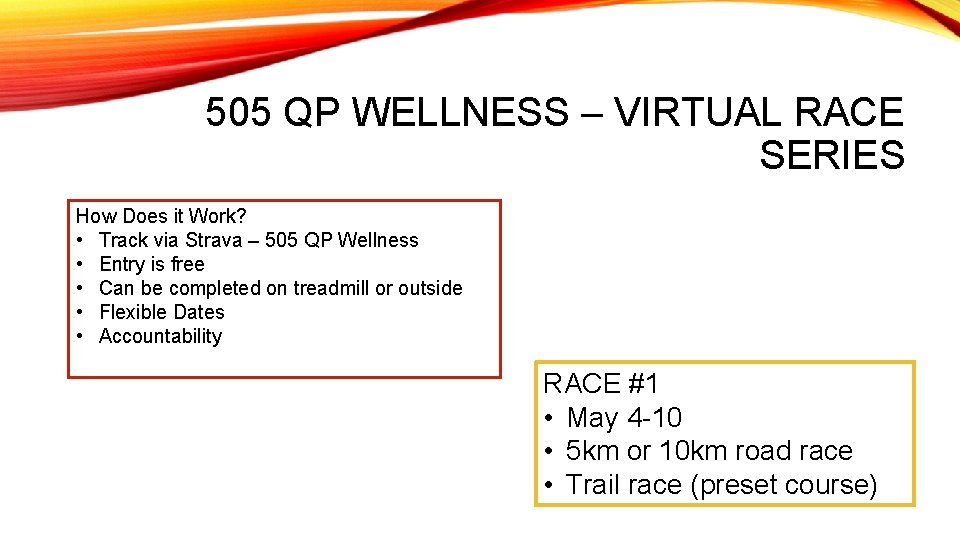 505 QP WELLNESS – VIRTUAL RACE SERIES

How Does it Work?
• Track via Strava – 505 QP Wellness
• Entry is free
• Can be completed on treadmill or outside
• Flexible Dates
• Accountability

RACE #1
• May 4-10
• 5km or 10km road race
• Trail race (preset course)